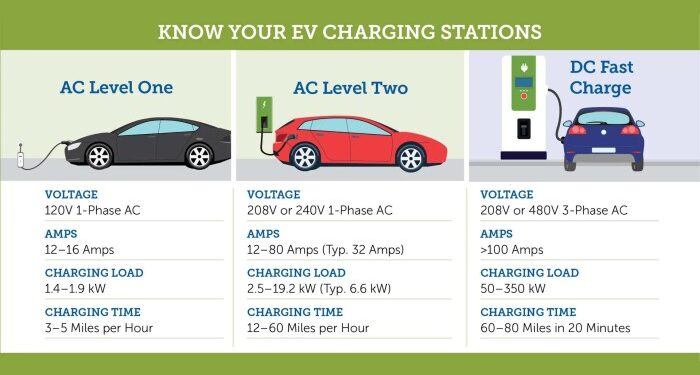 KNOW YOUR EV CHARGING STATIONS

AC Level One

VOLTAGE
120V 1-Phase AC

AMPS
12–16 Amps

CHARGING LOAD
1.4–1.9 kW

CHARGING TIME
3–5 Miles per Hour

AC Level Two

VOLTAGE
208V or 240V 1-Phase AC

AMPS
12–80 Amps (Typ. 32 Amps)

CHARGING LOAD
2.5–19.2 kW (Typ. 6.6 kW)

CHARGING TIME
12–60 Miles per Hour

DC Fast Charge

VOLTAGE
208V or 480V 3-Phase AC

AMPS
>100 Amps

CHARGING LOAD
50–350 kW

CHARGING TIME
60–80 Miles in 20 Minutes